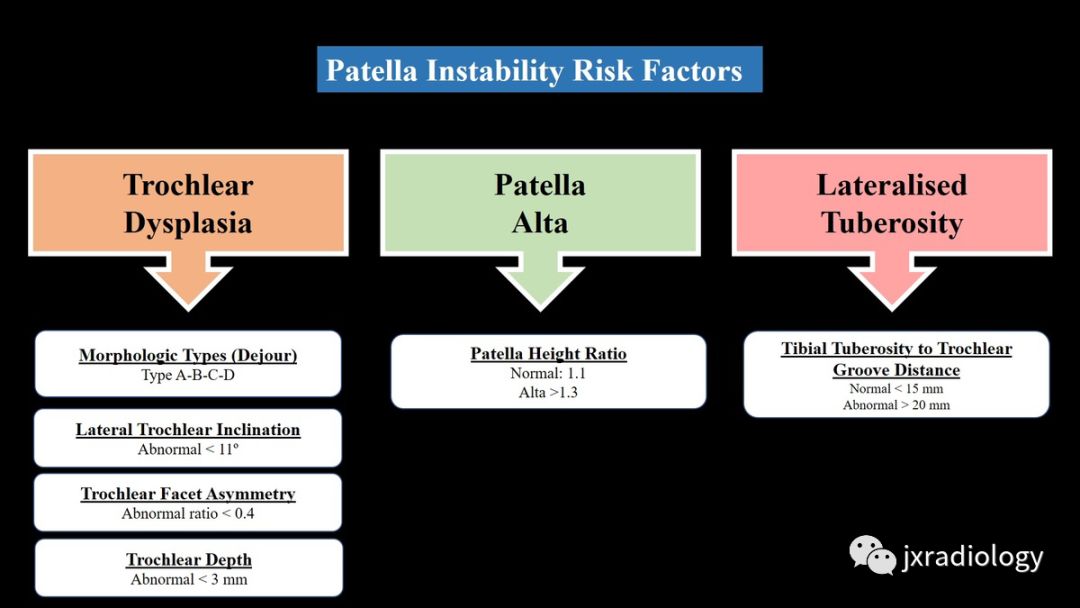 Patella Instability Risk Factors

Trochlear Dysplasia

Morphologic Types (Dejour)
Type A-B-C-D

Lateral Trochlear Inclination
Abnormal < 11°

Trochlear Facet Asymmetry
Abnormal ratio < 0.4

Trochlear Depth
Abnormal < 3 mm

Patella Alta

Patella Height Ratio
Normal: 1.1
Alta >1.3

Lateralised Tuberosity

Tibial Tuberosity to Trochlear Groove Distance
Normal < 15 mm
Abnormal > 20 mm

jxradiology